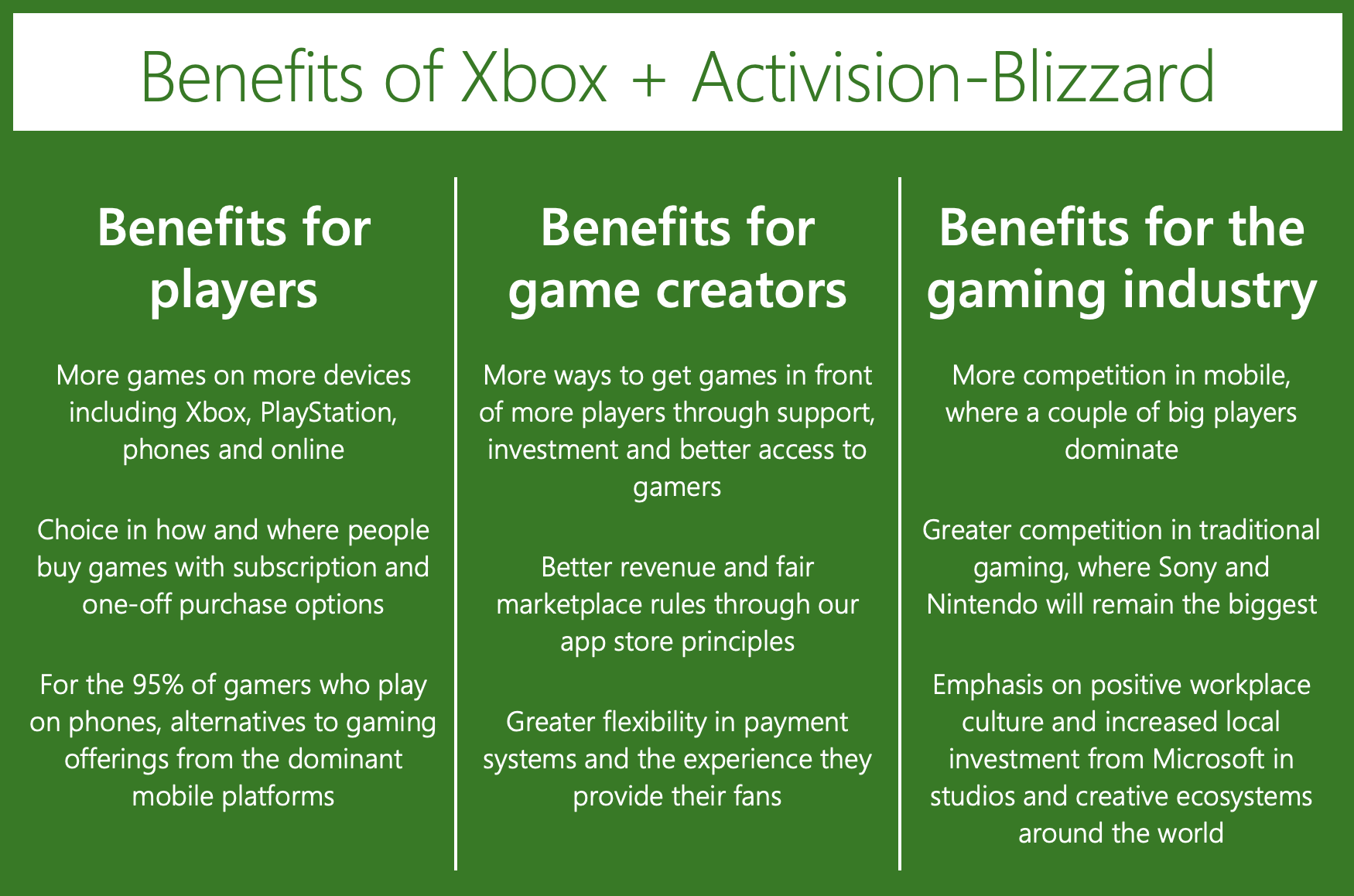 Benefits of Xbox + Activision-Blizzard

Benefits for players

More games on more devices including Xbox, PlayStation, phones and online

Choice in how and where people buy games with subscription and one-off purchase options

For the 95% of gamers who play on phones, alternatives to gaming offerings from the dominant mobile platforms

Benefits for game creators

More ways to get games in front of more players through support, investment and better access to gamers

Better revenue and fair marketplace rules through our app store principles

Greater flexibility in payment systems and the experience they provide their fans

Benefits for the gaming industry

More competition in mobile, where a couple of big players dominate

Greater competition in traditional gaming, where Sony and Nintendo will remain the biggest

Emphasis on positive workplace culture and increased local investment from Microsoft in studios and creative ecosystems around the world